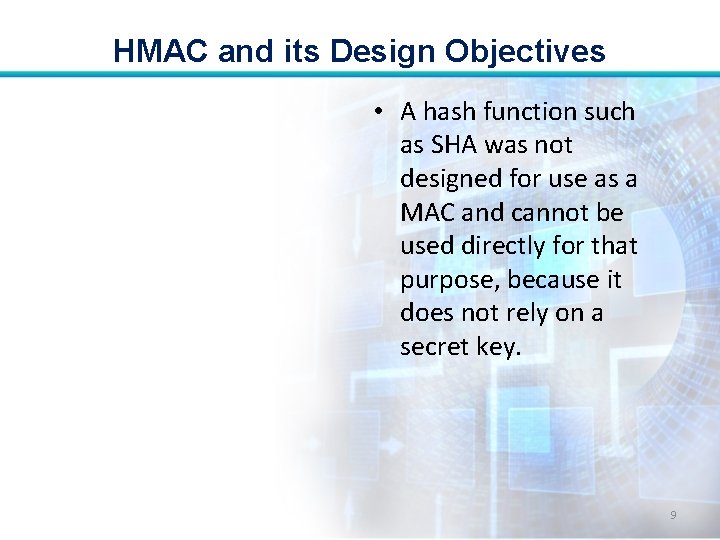 HMAC and its Design Objectives

• A hash function such as SHA was not designed for use as a MAC and cannot be used directly for that purpose, because it does not rely on a secret key.

9